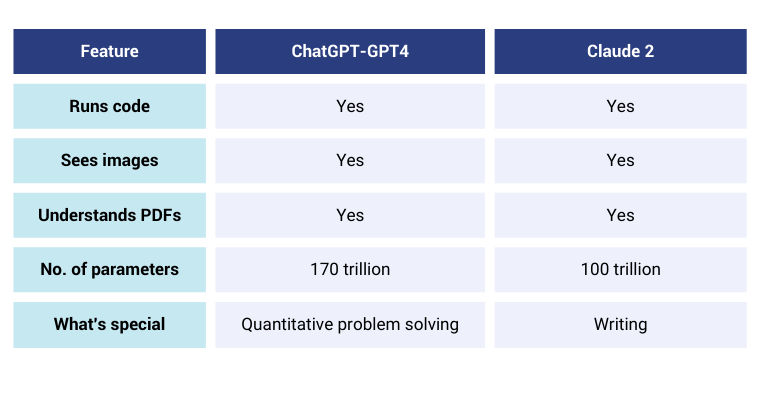 | Feature | ChatGPT-GPT4 | Claude 2 |
|---|---|---|
| Runs code | Yes | Yes |
| Sees images | Yes | Yes |
| Understands PDFs | Yes | Yes |
| No. of parameters | 170 trillion | 100 trillion |
| What's special | Quantitative problem solving | Writing |